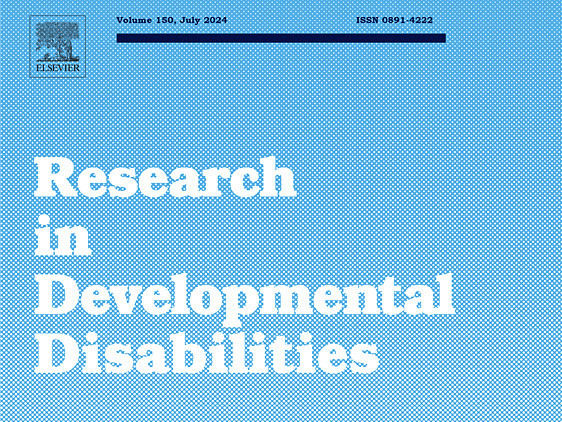 ELSEVIER

Volume 150, July 2024

ISSN 0891-4222

Research
in
Developmental
Disabilities